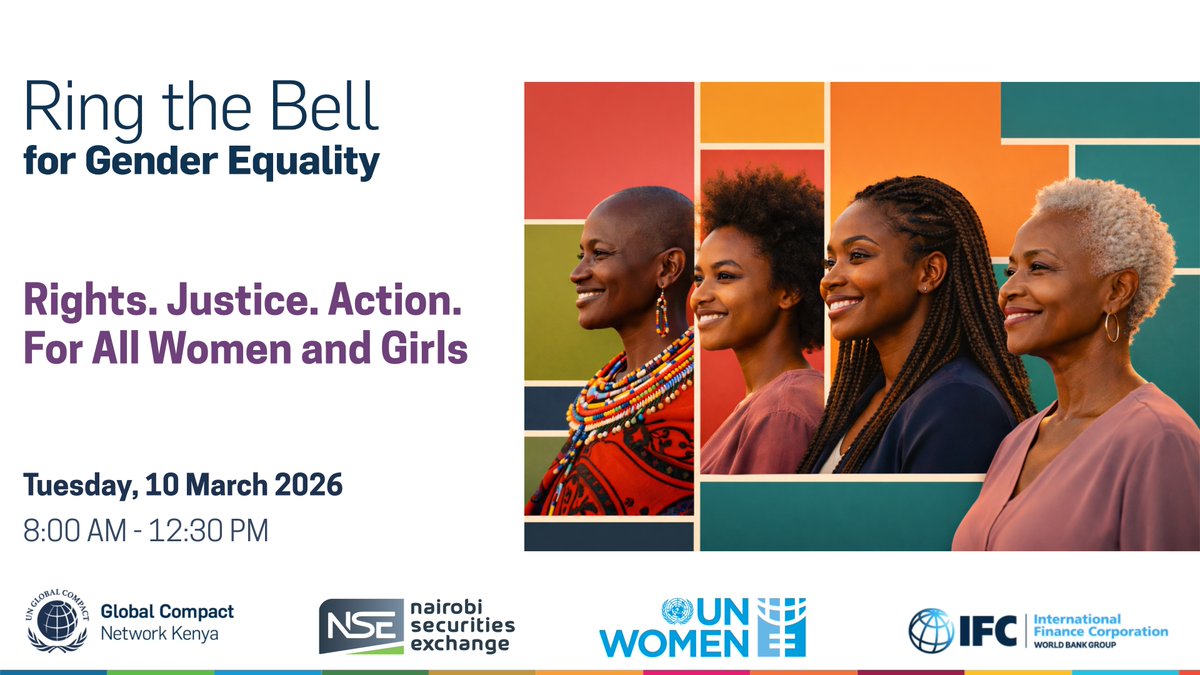 Ring the Bell
for Gender Equality

Rights. Justice. Action.
For All Women and Girls

Tuesday, 10 March 2026
8:00 AM - 12:30 PM

UN GLOBAL COMPACT
Global Compact
Network Kenya

NSE nairobi securities exchange

UN WOMEN

IFC International Finance Corporation
WORLD BANK GROUP